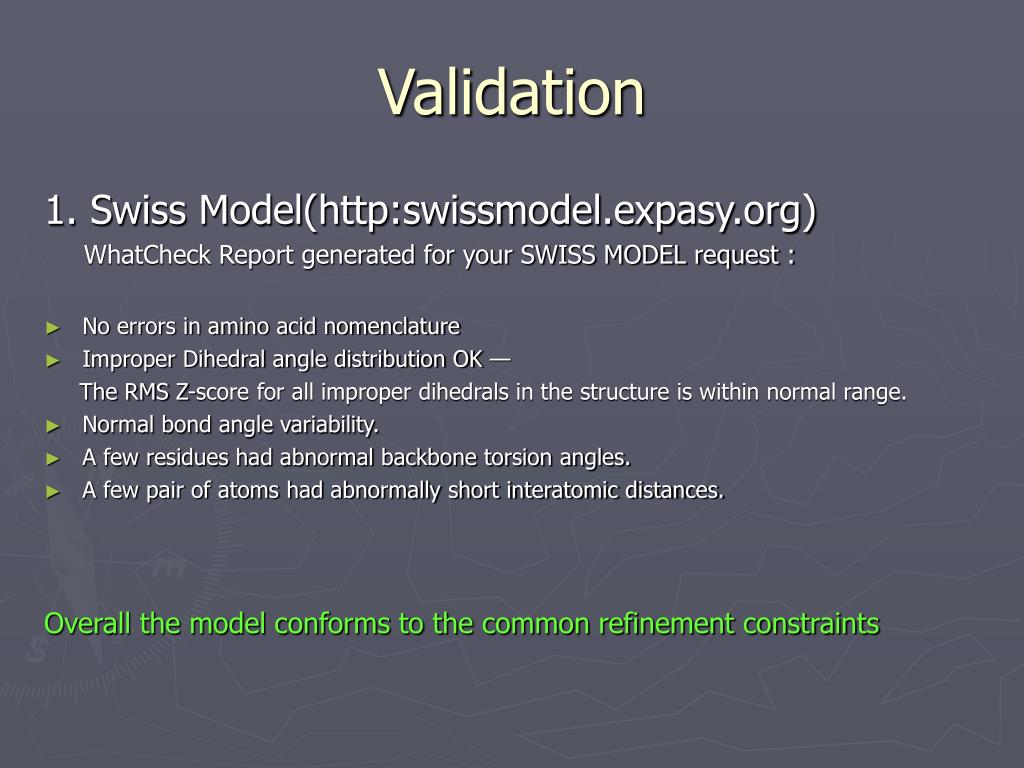 Validation

1. Swiss Model(http:swissmodel.expasy.org)

WhatCheck Report generated for your SWISS MODEL request :

► No errors in amino acid nomenclature
► Improper Dihedral angle distribution OK —
The RMS Z-score for all improper dihedrals in the structure is within normal range.
► Normal bond angle variability.
► A few residues had abnormal backbone torsion angles.
► A few pair of atoms had abnormally short interatomic distances.

Overall the model conforms to the common refinement constraints